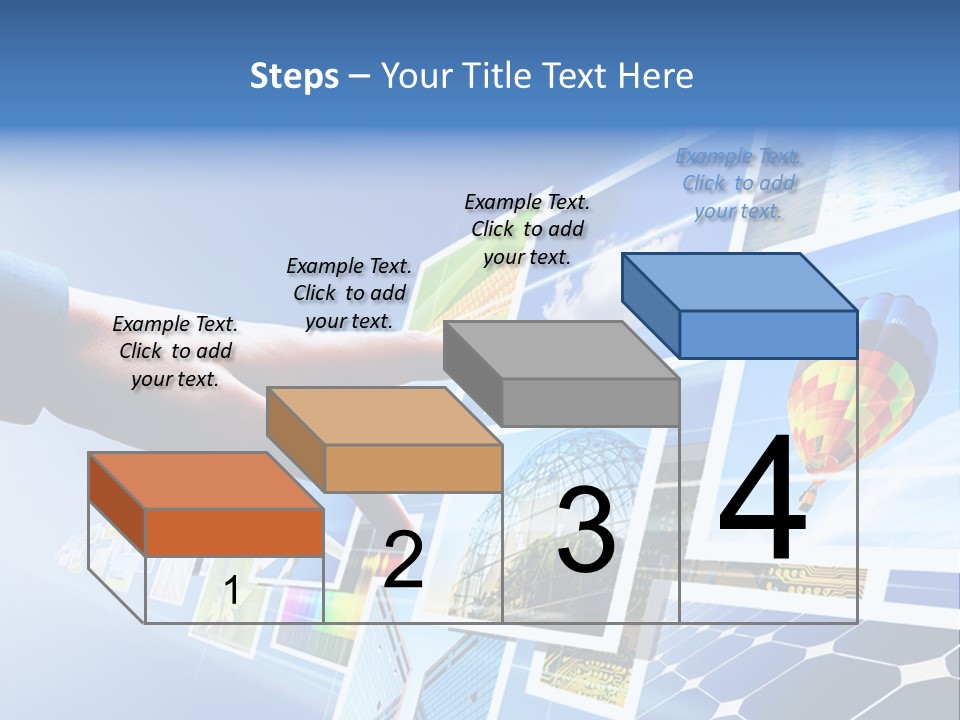 Steps – Your Title Text Here

Example Text. Click to add your text.

Example Text. Click to add your text.

Example Text. Click to add your text.

Example Text. Click to add your text.

1

2

3

4